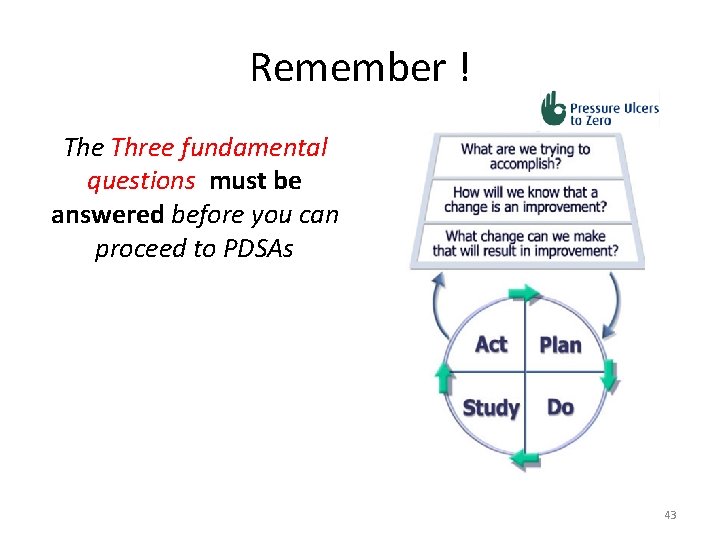 Remember !

The Three fundamental questions must be answered before you can proceed to PDSAs

Pressure Ulcers to Zero

What are we trying to accomplish?

How will we know that a change is an improvement?

What change can we make that will result in improvement?

Act

Plan

Study

Do

43